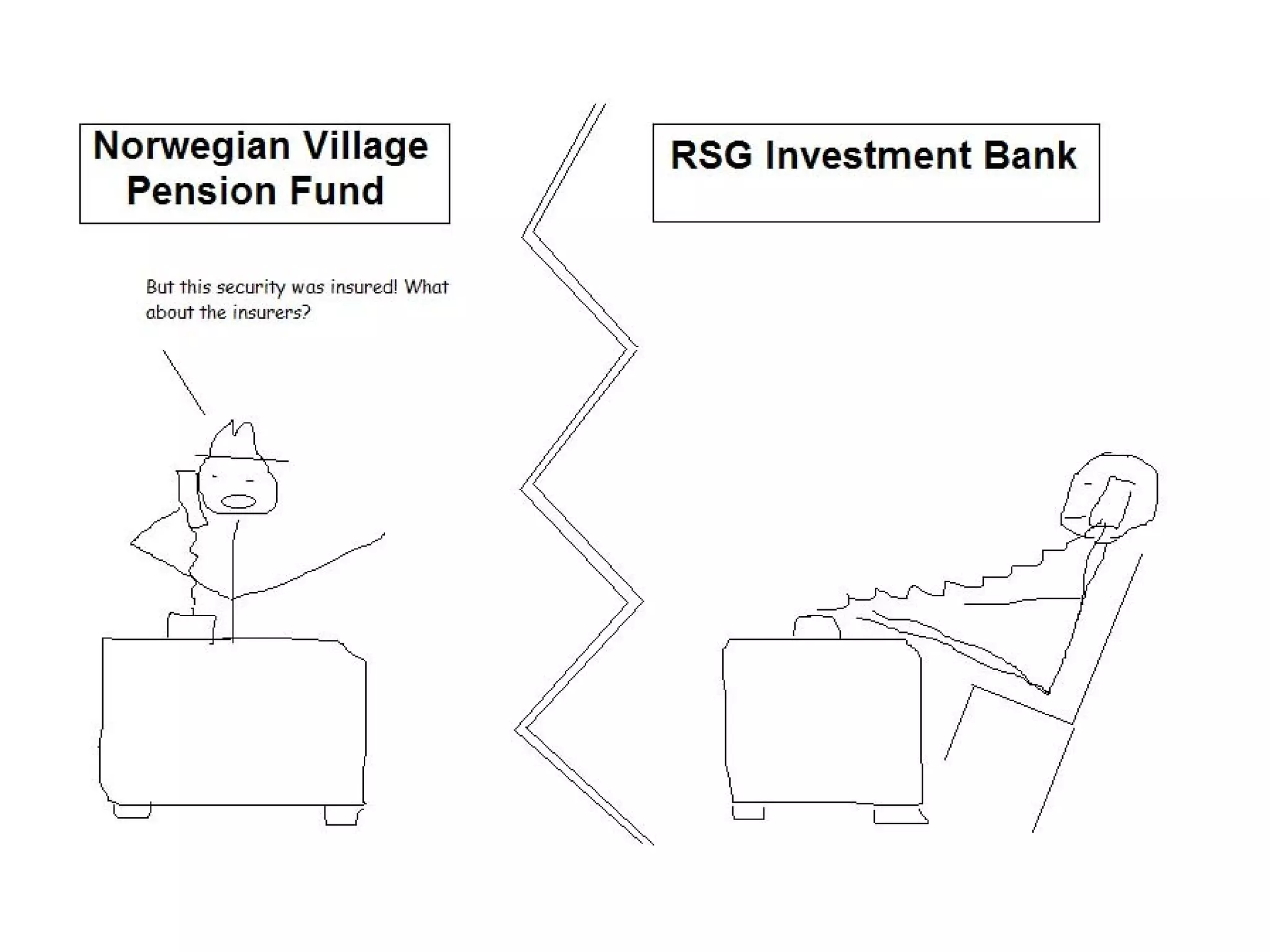 Norwegian Village Pension Fund

RSG Investment Bank

But this security was insured! What about the insurers?